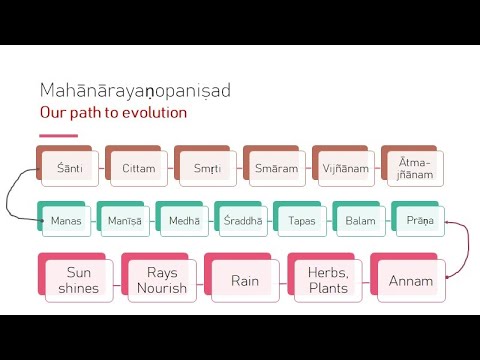 Mahānārayaṇopaniṣad
Our path to evolution

Śānti
Cittam
Smṛti
Smāram
Vijñānam
Ātma-jñānam

Manas
Manīṣā
Medhā
Śraddhā
Tapas
Balam
Prāṇa

Sun shines
Rays Nourish
Rain
Herbs, Plants
Annam